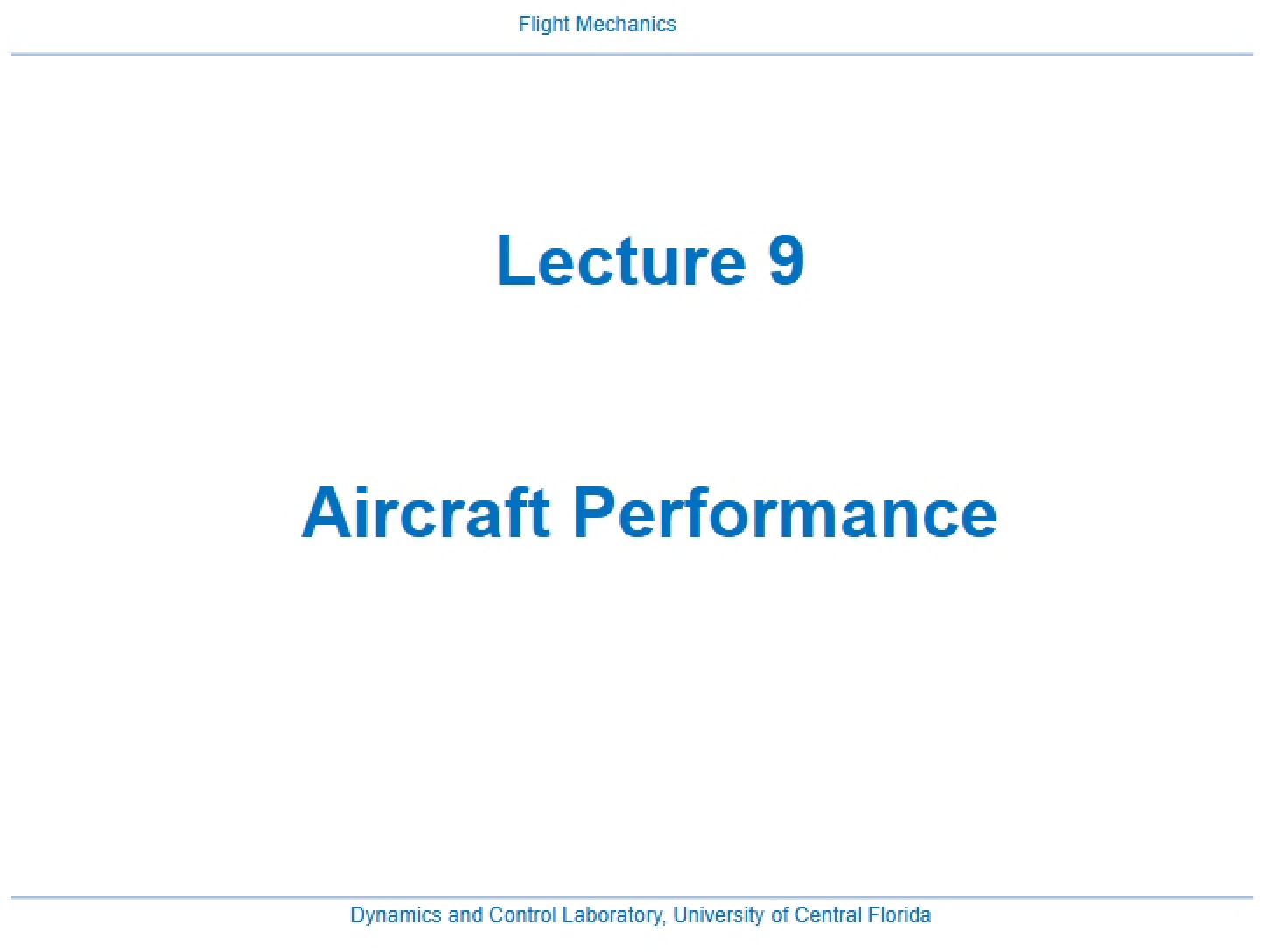 Flight Mechanics

Lecture 9

Aircraft Performance

Dynamics and Control Laboratory, University of Central Florida